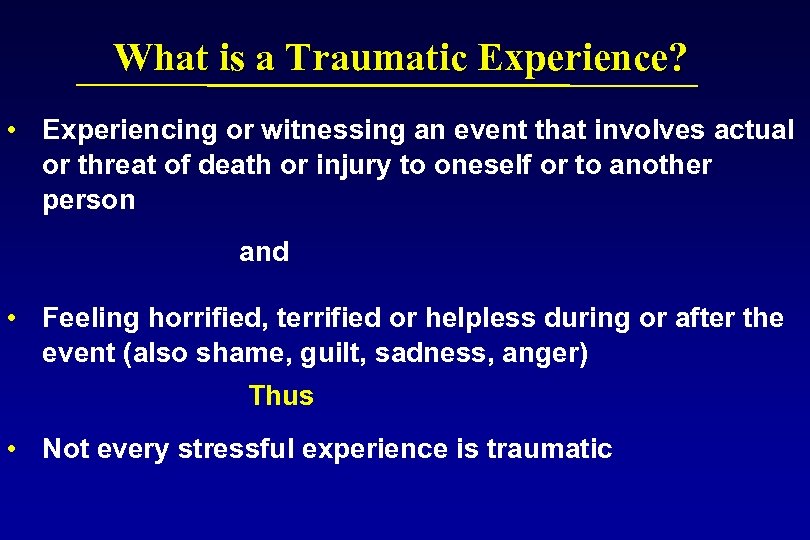 What is a Traumatic Experience?

• Experiencing or witnessing an event that involves actual or threat of death or injury to oneself or to another person

and

• Feeling horrified, terrified or helpless during or after the event (also shame, guilt, sadness, anger)

Thus

• Not every stressful experience is traumatic